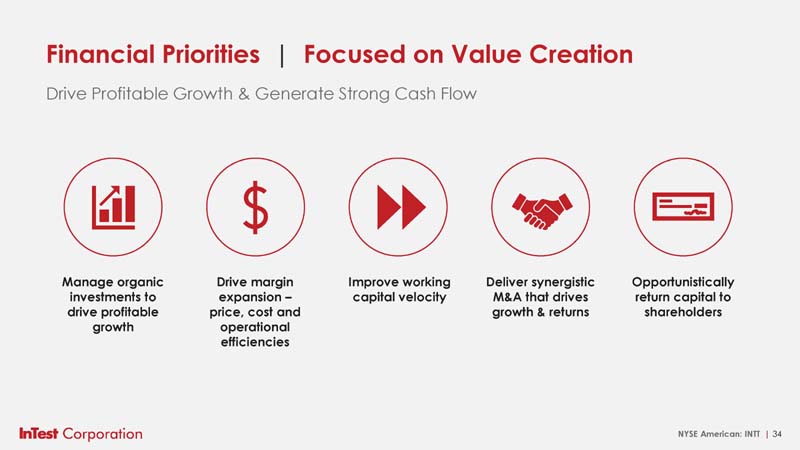 Financial Priorities | Focused on Value Creation

Drive Profitable Growth & Generate Strong Cash Flow

$

Manage organic investments to drive profitable growth

Drive margin expansion – price, cost and operational efficiencies

Improve working capital velocity

Deliver synergistic M&A that drives growth & returns

Opportunistically return capital to shareholders

InTest Corporation

NYSE American: INTT | 34